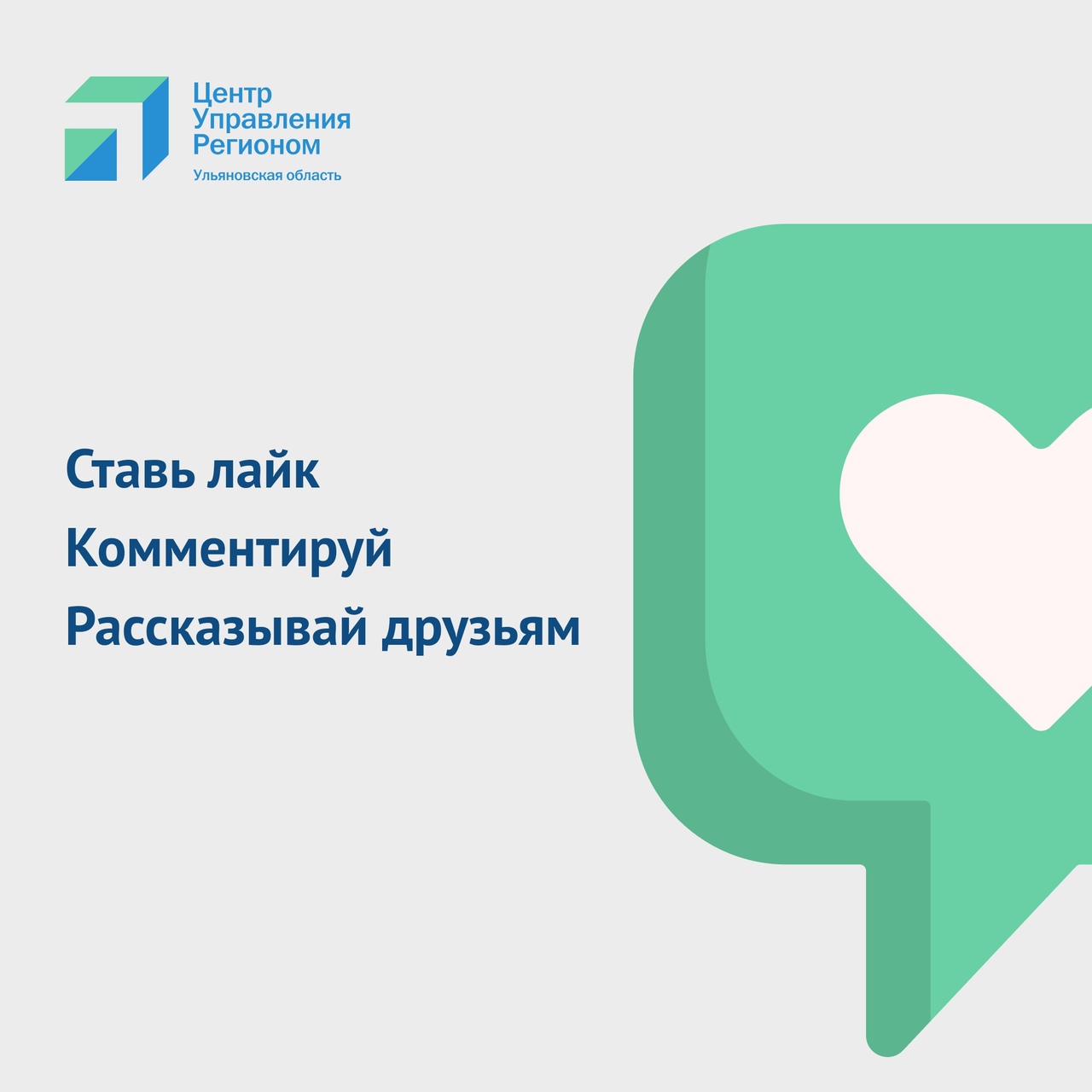 Центр Управления Регионом
Ульяновская область

Ставь лайк
Комментируй
Рассказывай друзьям